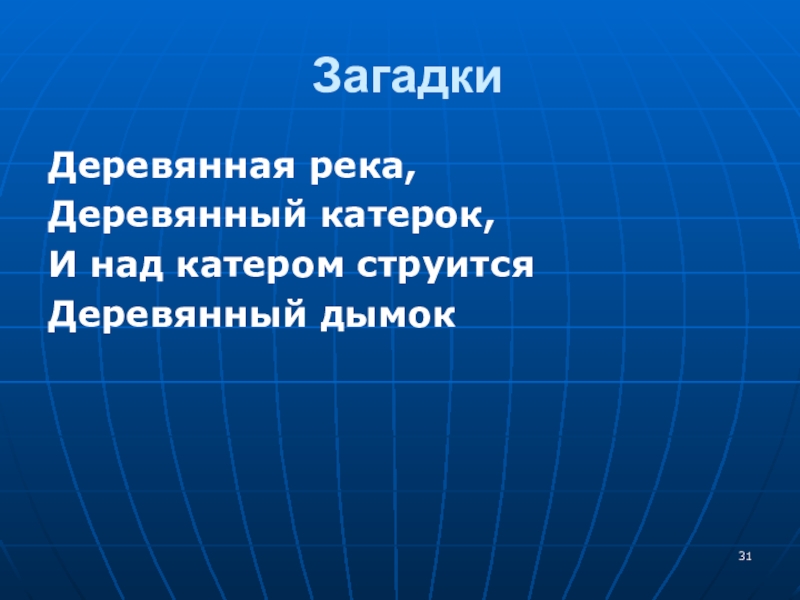 Загадки

Деревянная река,
Деревянный катерок,
И над катером струится
Деревянный дымок

31